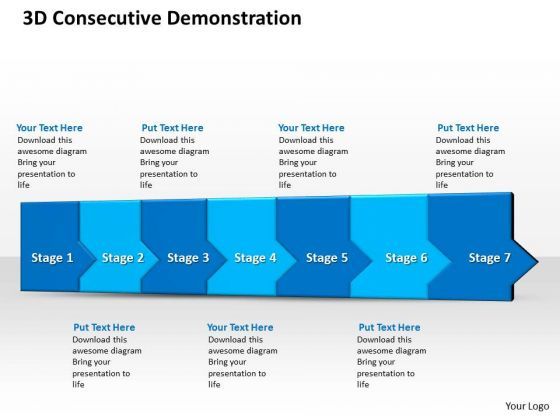 3D Consecutive Demonstration

Your Text Here
Download this awesome diagram Bring your presentation to life

Put Text Here
Download this awesome diagram Bring your presentation to life

Your Text Here
Download this awesome diagram Bring your presentation to life

Put Text Here
Download this awesome diagram Bring your presentation to life

Stage 1
Stage 2
Stage 3
Stage 4
Stage 5
Stage 6
Stage 7

Put Text Here
Download this awesome diagram Bring your presentation to life

Your Text Here
Download this awesome diagram Bring your presentation to life

Put Text Here
Download this awesome diagram Bring your presentation to life

Your Logo